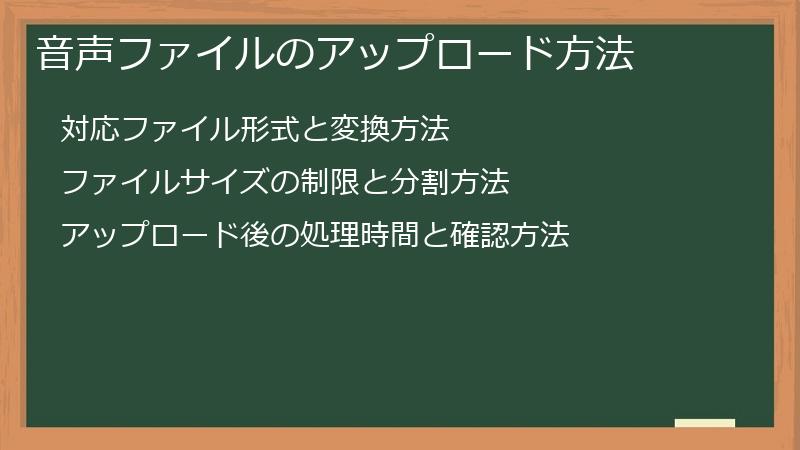 音声ファイルのアップロード方法

対応ファイル形式と変換方法

ファイルサイズの制限と分割方法

アップロード後の処理時間と確認方法